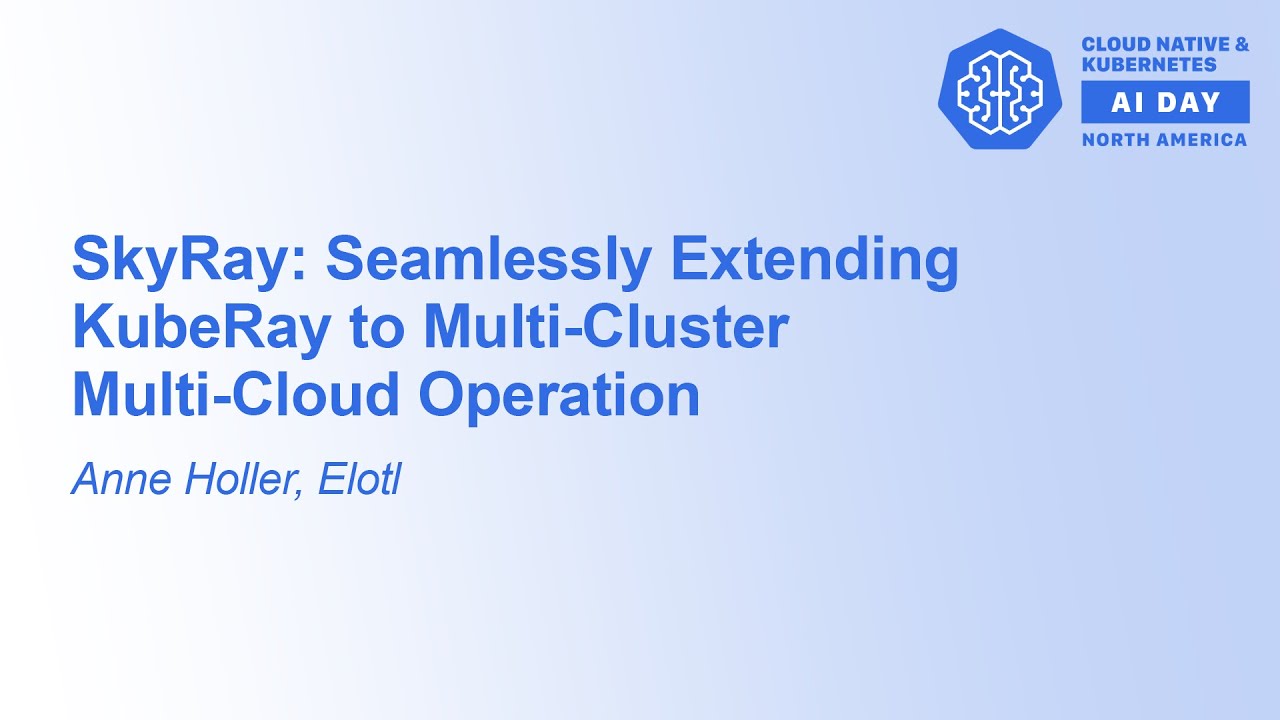 CLOUD NATIVE & KUBERNETES
AI DAY
NORTH AMERICA

SkyRay: Seamlessly Extending KubeRay to Multi-Cluster Multi-Cloud Operation

Anne Holler, Elotl